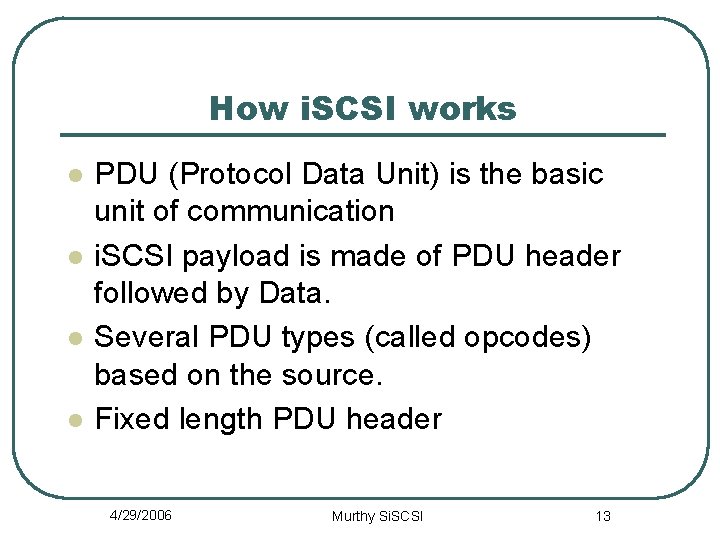 How iSCSI works

- PDU (Protocol Data Unit) is the basic unit of communication
- iSCSI payload is made of PDU header followed by Data.
- Several PDU types (called opcodes) based on the source.
- Fixed length PDU header

4/29/2006

Murthy SiSCSI

13